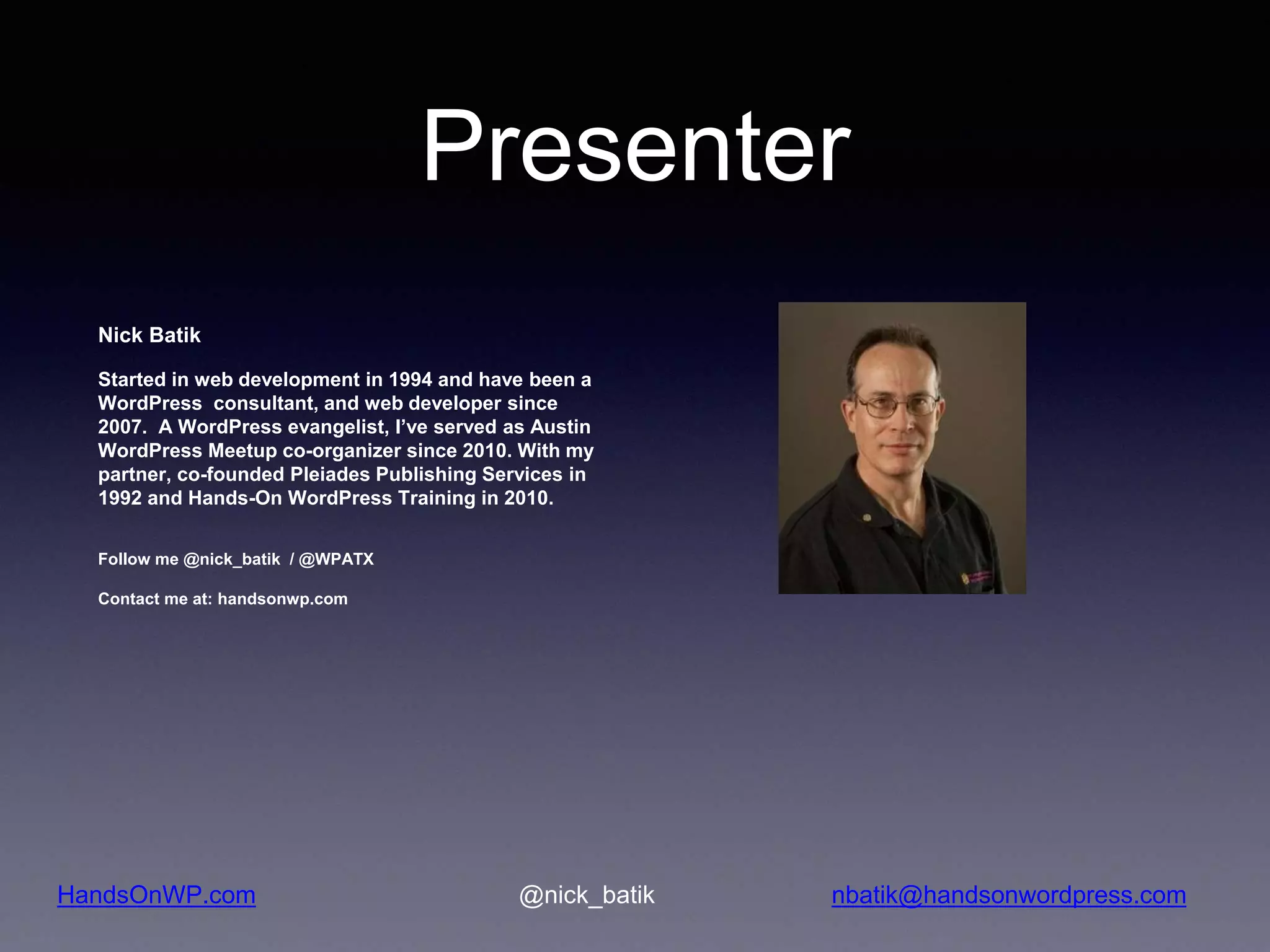 Presenter

Nick Batik

Started in web development in 1994 and have been a WordPress consultant, and web developer since 2007. A WordPress evangelist, I've served as Austin WordPress Meetup co-organizer since 2010. With my partner, co-founded Pleiades Publishing Services in 1992 and Hands-On WordPress Training in 2010.

Follow me @nick_batik / @WPATX

Contact me at: handsonwp.com

HandsOnWP.com @nick_batik nbatik@handsonwordpress.com